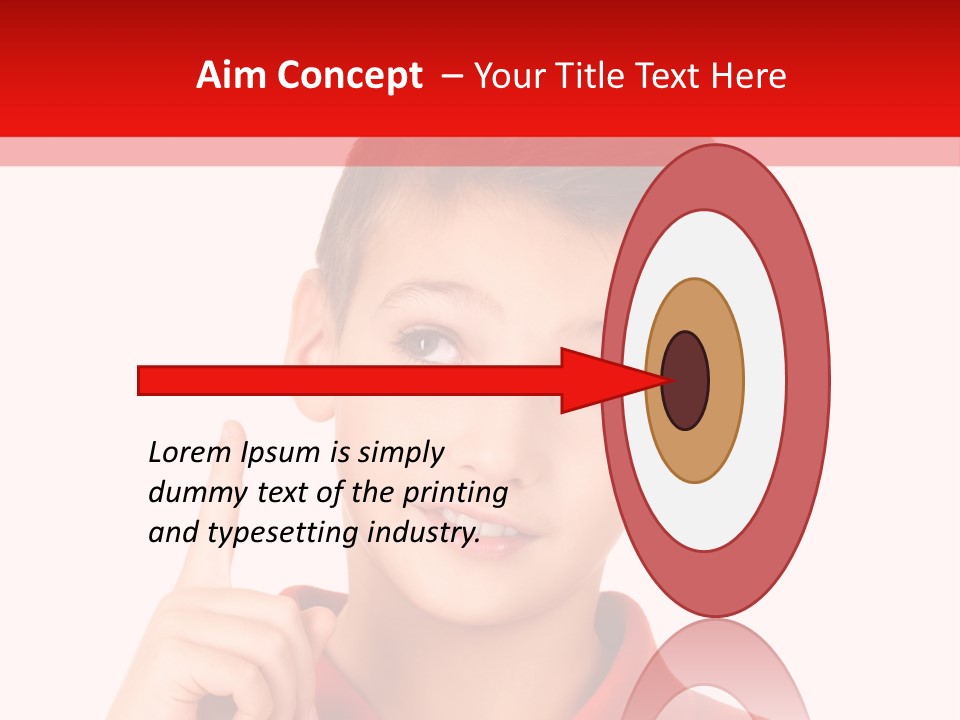 Aim Concept – Your Title Text Here

Lorem Ipsum is simply dummy text of the printing and typesetting industry.